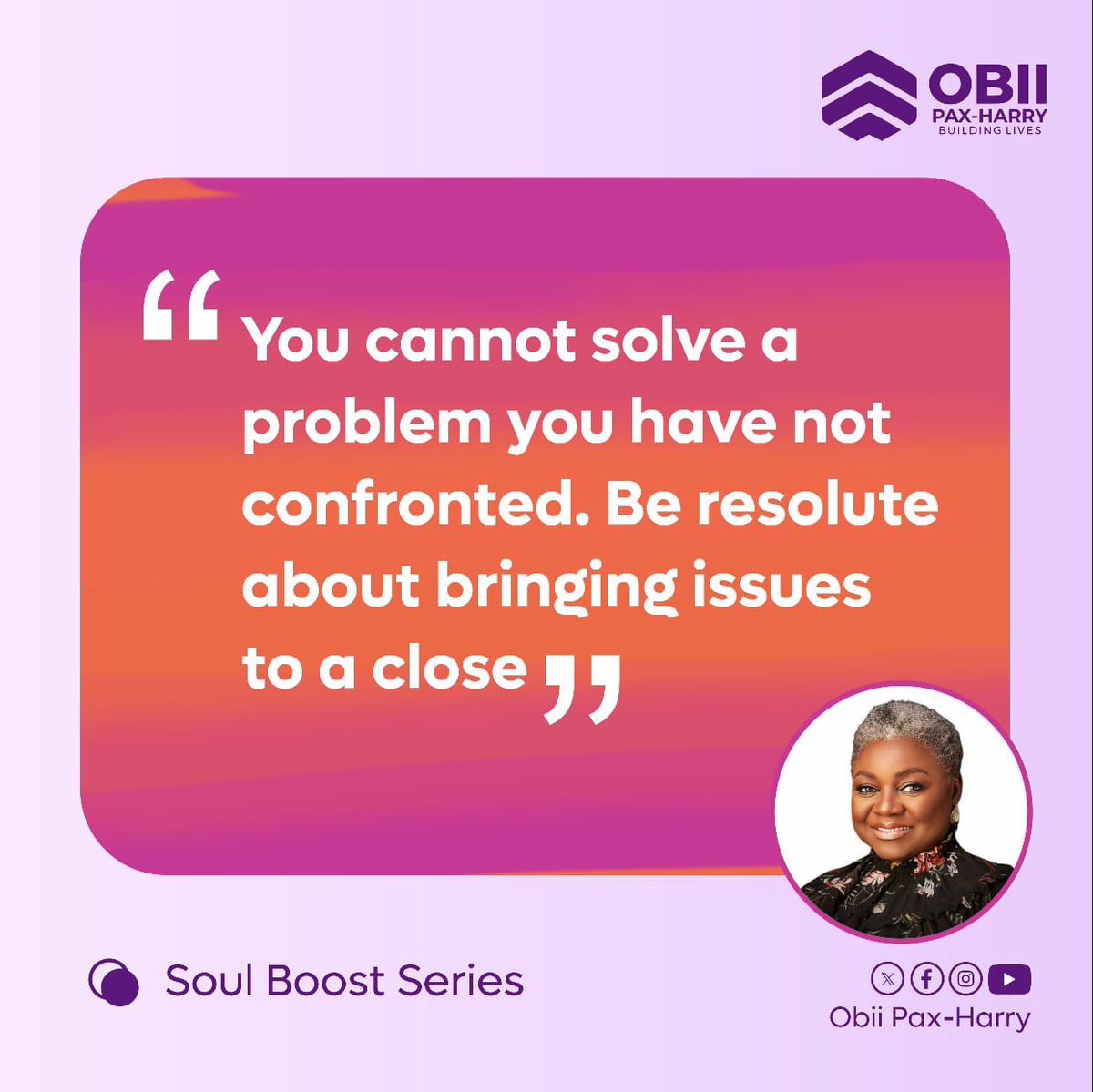 OBII
PAX-HARRY
BUILDING LIVES

“You cannot solve a problem you have not confronted. Be resolute about bringing issues to a close”

Soul Boost Series

Obii Pax-Harry